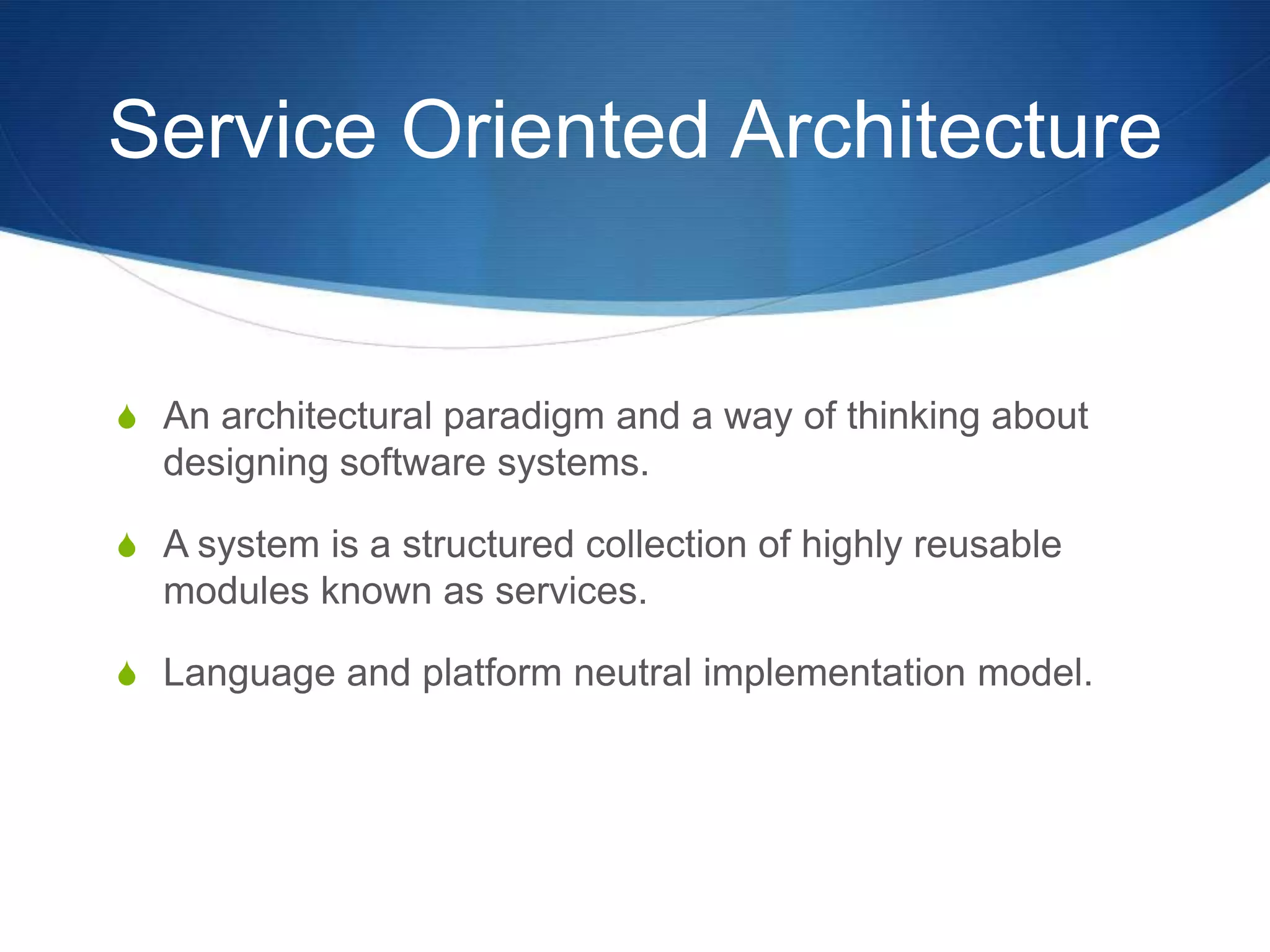 Service Oriented Architecture

An architectural paradigm and a way of thinking about designing software systems.

A system is a structured collection of highly reusable modules known as services.

Language and platform neutral implementation model.